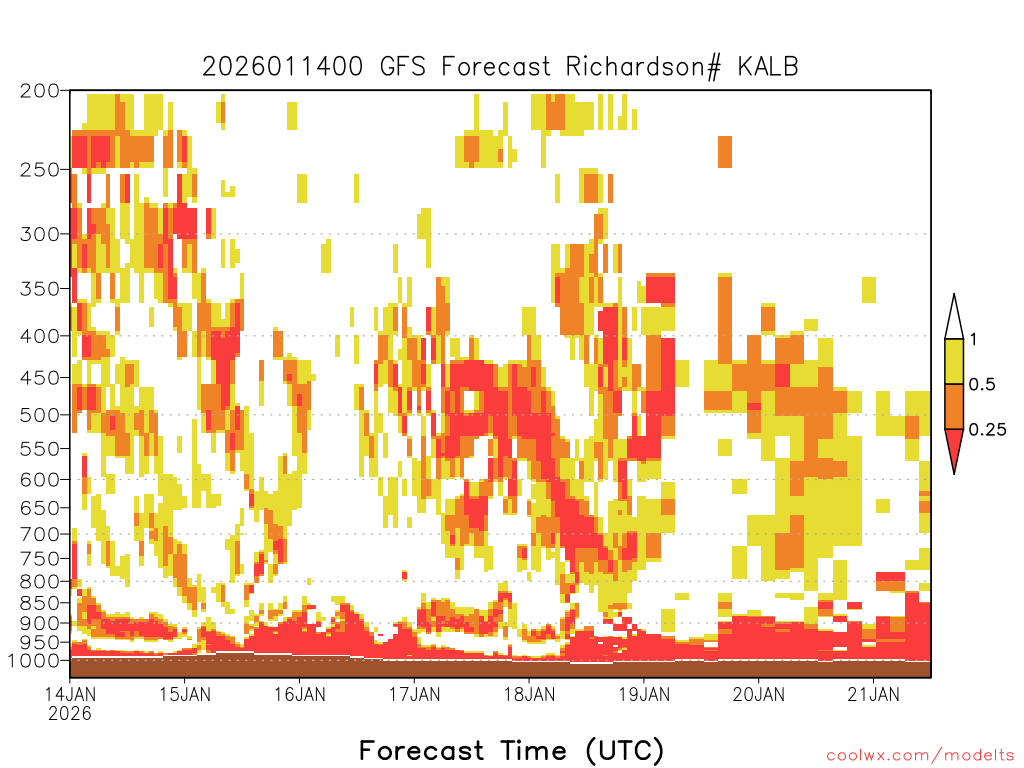 2026011400 GFS Forecast Richardson# KALB

200
250
300
350
400
450
500
550
600
650
700
750
800
850
900
950
1000

1
0.5
0.25

14JAN
2026
15JAN
16JAN
17JAN
18JAN
19JAN
20JAN
21JAN

Forecast Time (UTC)

coolwx.com/modelts